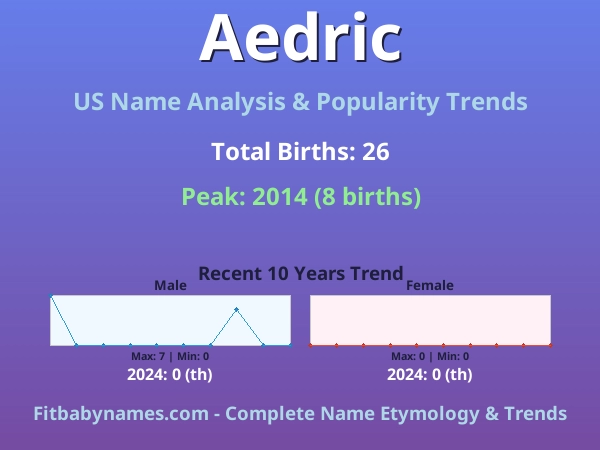 Aedric

US Name Analysis & Popularity Trends

Total Births: 26

Peak: 2014 (8 births)

Recent 10 Years Trend

Male

Max: 7 | Min: 0

2024: 0 (th)

Female

Max: 0 | Min: 0

2024: 0 (th)

Fitbabynames.com - Complete Name Etymology & Trends